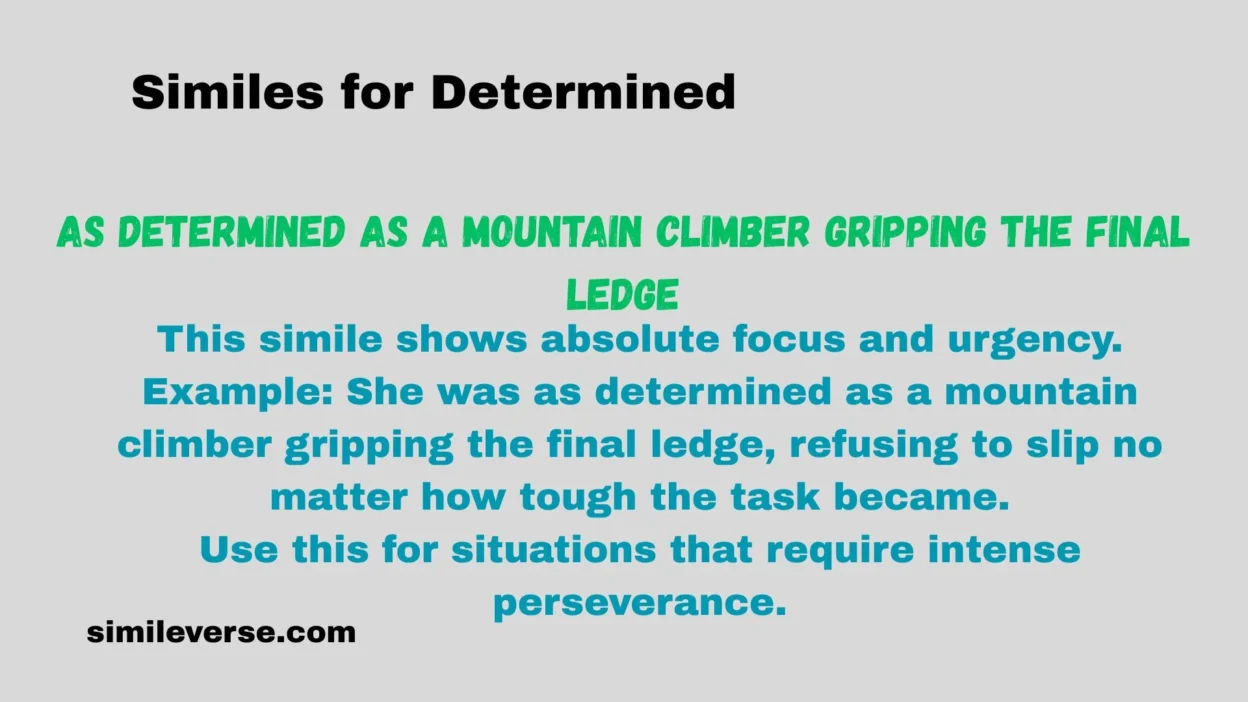 Similes for Determined

AS DETERMINED AS A MOUNTAIN CLIMBER GRIPPING THE FINAL LEDGE

This simile shows absolute focus and urgency.
Example: She was as determined as a mountain climber gripping the final ledge, refusing to slip no matter how tough the task became.
Use this for situations that require intense perseverance.

simileverse.com